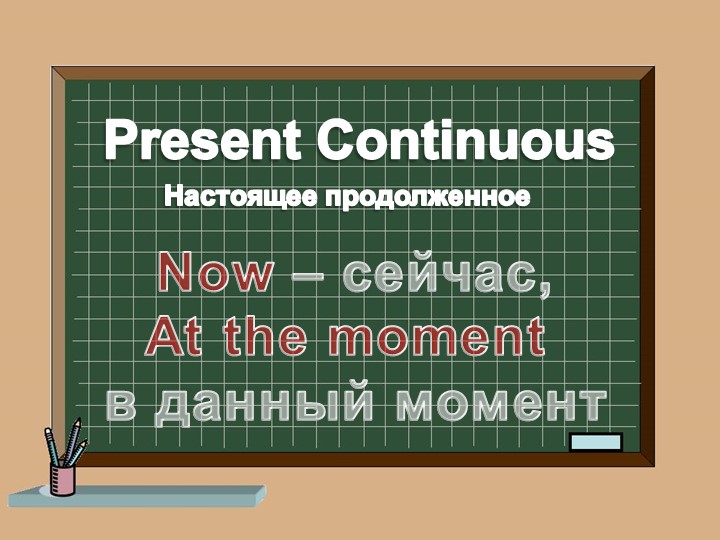 Present Continuous

Настоящее продолженное

Now – сейчас,
At the moment
в данный момент